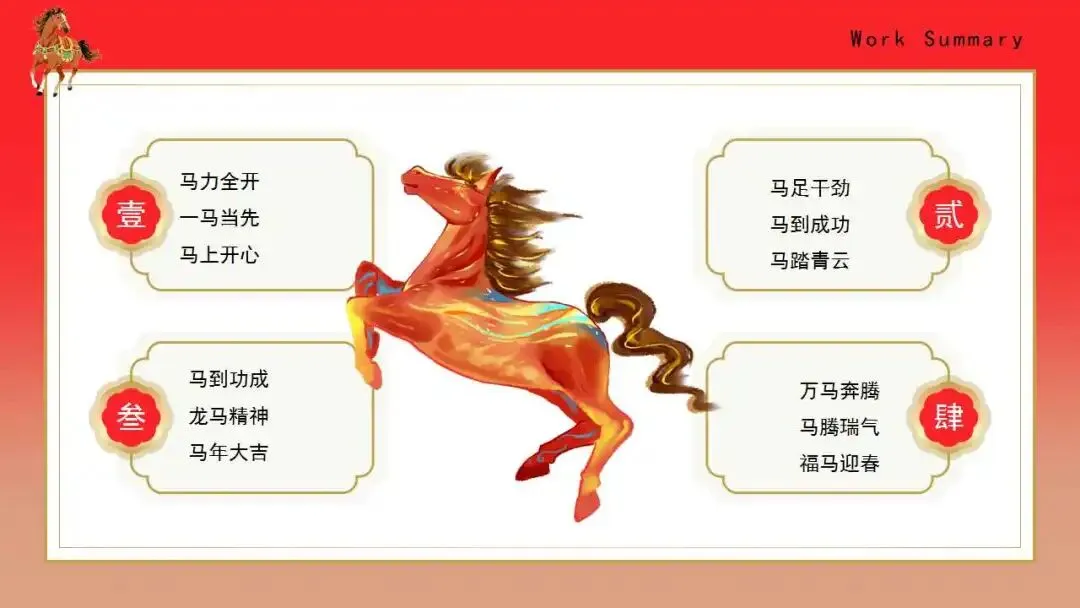 Work Summary

壹
马力全开
一马当先
马上开心

贰
马足干劲
马到成功
马踏青云

叁
马到功成
龙马精神
马年大吉

肆
万马奔腾
马腾瑞气
福马迎春